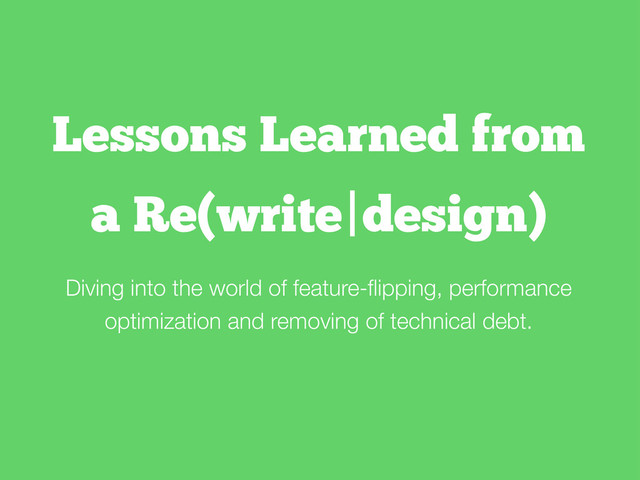 Lessons Learned from a Re(write|design)

Diving into the world of feature-flipping, performance optimization and removing of technical debt.